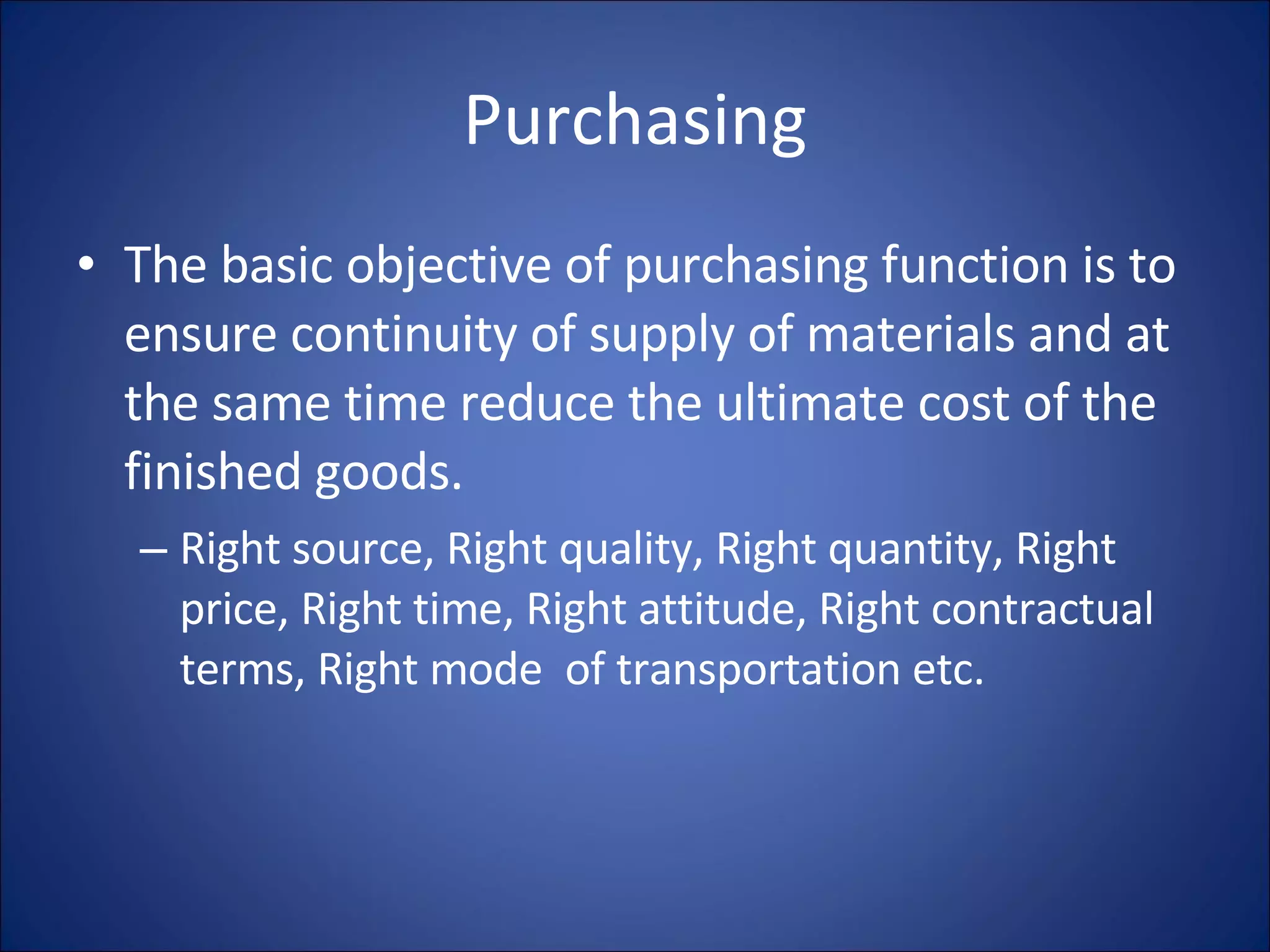 Purchasing

• The basic objective of purchasing function is to ensure continuity of supply of materials and at the same time reduce the ultimate cost of the finished goods.

– Right source, Right quality, Right quantity, Right price, Right time, Right attitude, Right contractual terms, Right mode of transportation etc.